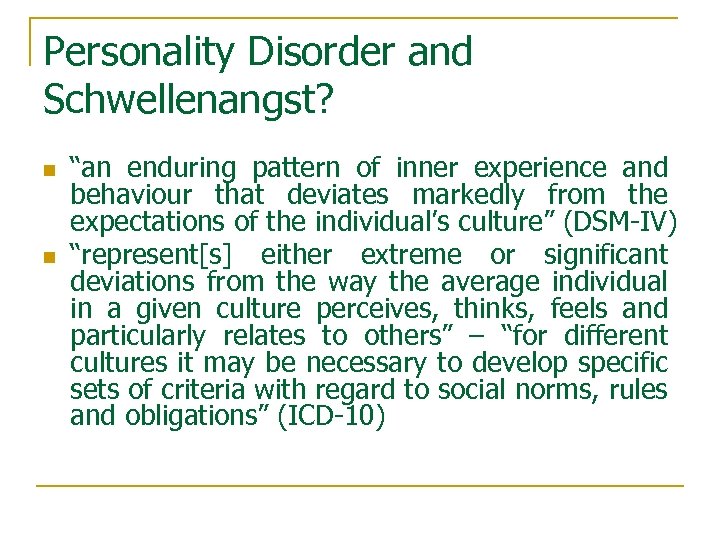 Personality Disorder and Schwellenangst?

“an enduring pattern of inner experience and behaviour that deviates markedly from the expectations of the individual’s culture” (DSM-IV)

“represent[s] either extreme or significant deviations from the way the average individual in a given culture perceives, thinks, feels and particularly relates to others” – “for different cultures it may be necessary to develop specific sets of criteria with regard to social norms, rules and obligations” (ICD-10)